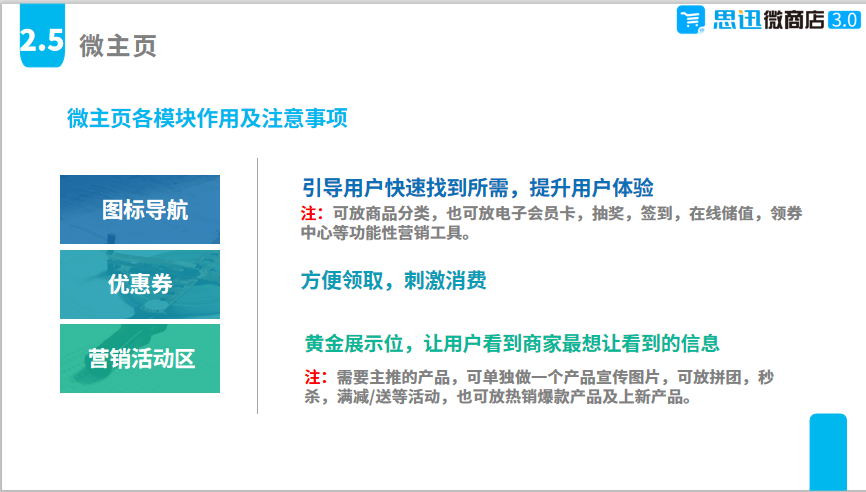 2.5 微主页

思迅微商店 3.0

微主页各模块作用及注意事项

图标导航

优惠券

营销活动区

引导用户快速找到所需，提升用户体验

注：可放商品分类，也可放电子会员卡，抽奖，签到，在线储值，领券中心等功能性营销工具。

方便领取，刺激消费

黄金展示位，让用户看到商家最想让看到的信息

注：需要主推的产品，可单独做一个产品宣传图片，可放拼团，秒杀，满减/送等活动，也可放热销爆款产品及上新产品。